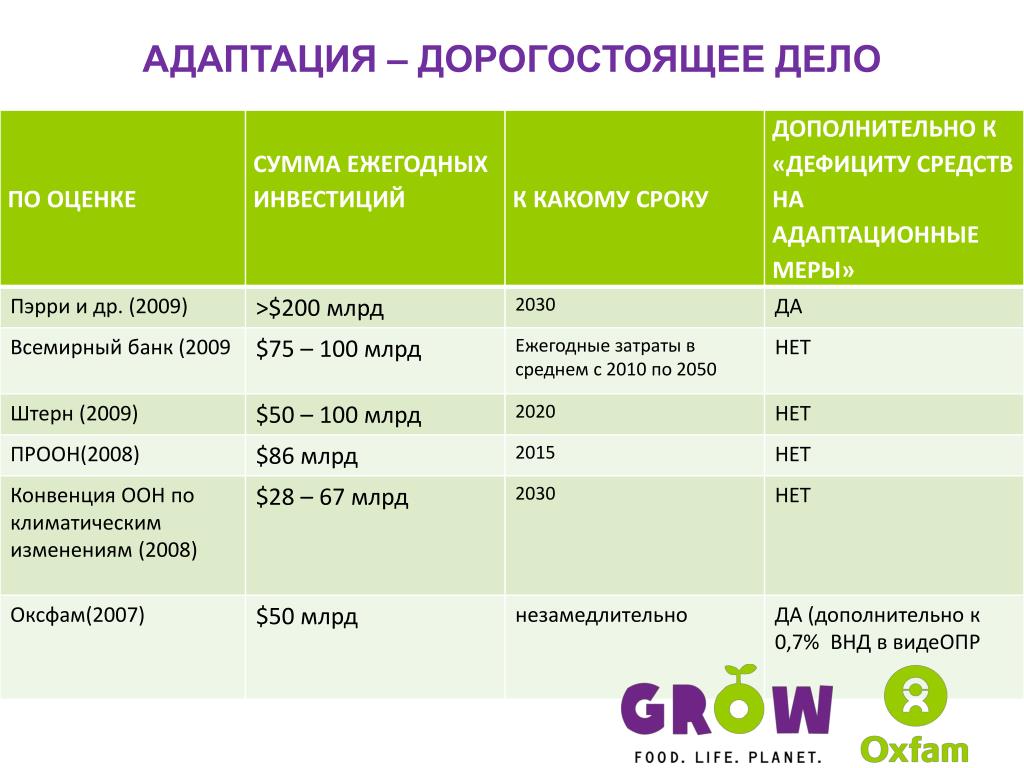 АДАПТАЦИЯ – ДОРОГОСТОЯЩЕЕ ДЕЛО

| ПО ОЦЕНКЕ | СУММА ЕЖЕГОДНЫХ ИНВЕСТИЦИЙ | К КАКОМУ СРОКУ | ДОПОЛНИТЕЛЬНО К «ДЕФИЦИТУ СРЕДСТВ НА АДАПТАЦИОННЫЕ МЕРЫ» |
|---|---|---|---|
| Пэрри и др. (2009) | >$200 млрд | 2030 | ДА |
| Всемирный банк (2009 | $75 – 100 млрд | Ежегодные затраты в среднем с 2010 по 2050 | НЕТ |
| Штерн (2009) | $50 – 100 млрд | 2020 | НЕТ |
| ПРООН(2008) | $86 млрд | 2015 | НЕТ |
| Конвенция ООН по климатическим изменениям (2008) | $28 – 67 млрд | 2030 | НЕТ |
| Оксфам(2007) | $50 млрд | незамедлительно | ДА (дополнительно к 0,7% ВНД в видеОПР |

GROW
FOOD. LIFE. PLANET.
Oxfam